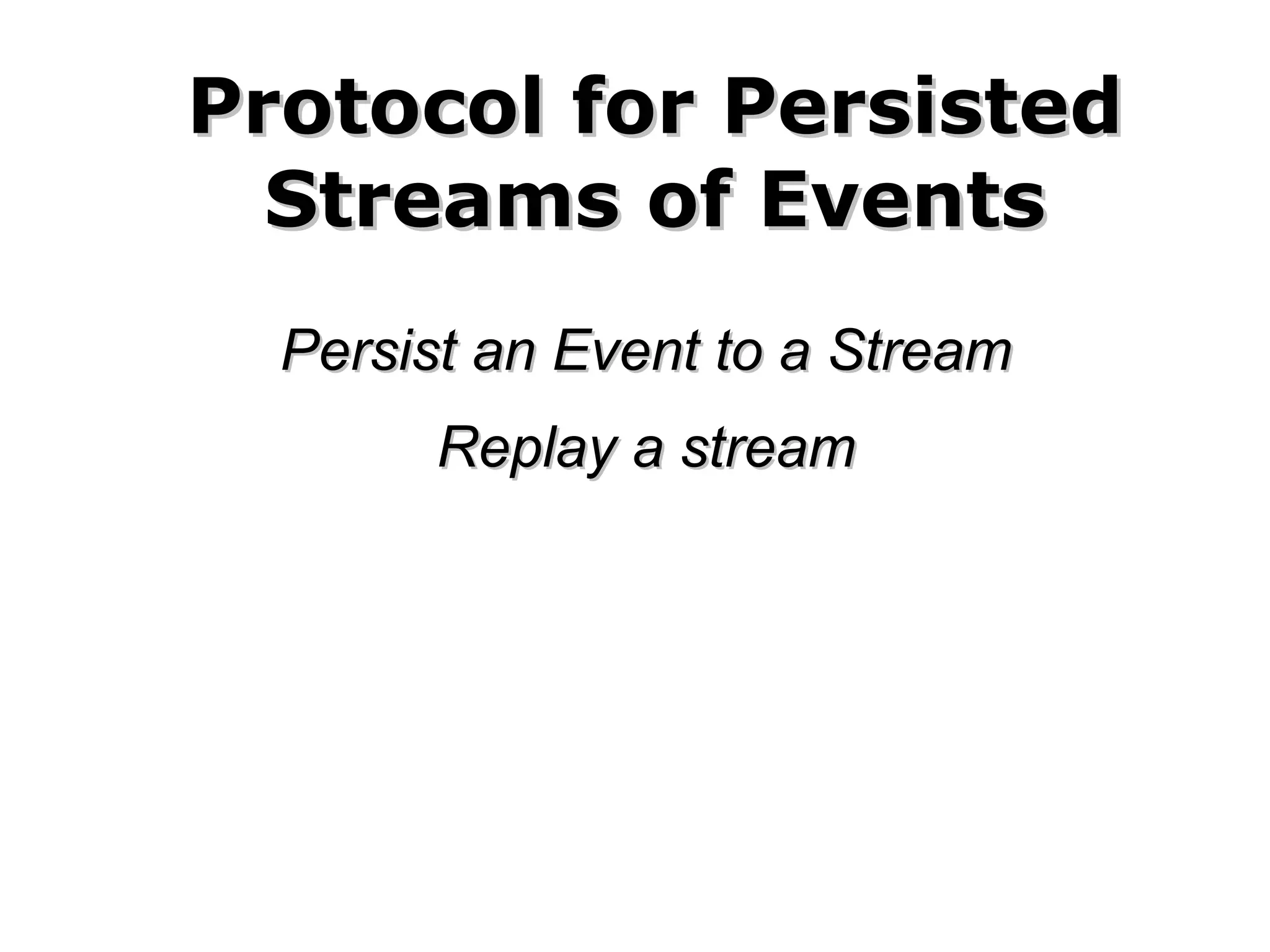 Protocol for Persisted Streams of Events

Persist an Event to a Stream

Replay a stream